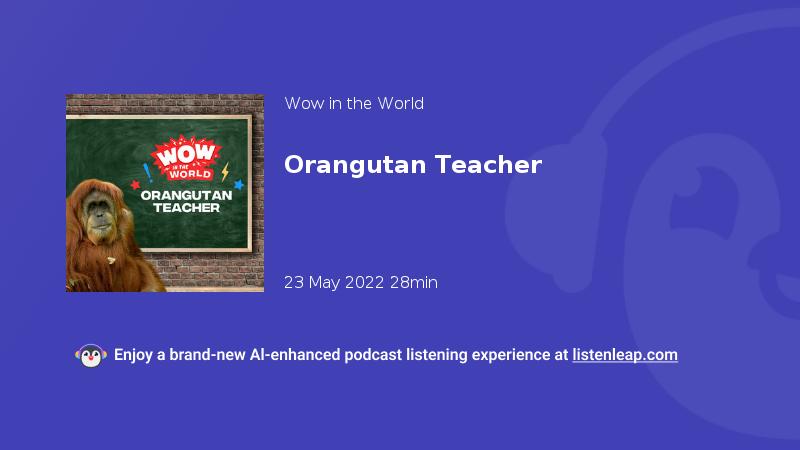 WOW IN THE WORLD
ORANGUTAN TEACHER

Wow in the World

Orangutan Teacher

23 May 2022 28min

Enjoy a brand-new AI-enhanced podcast listening experience at listenleap.com